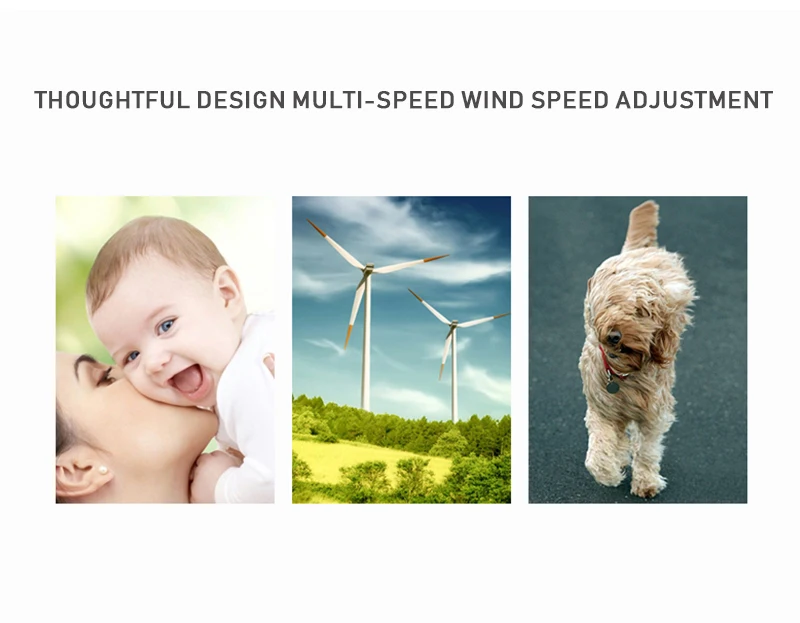 THOUGHTFUL DESIGN MULTI-SPEED WIND SPEED ADJUSTMENT